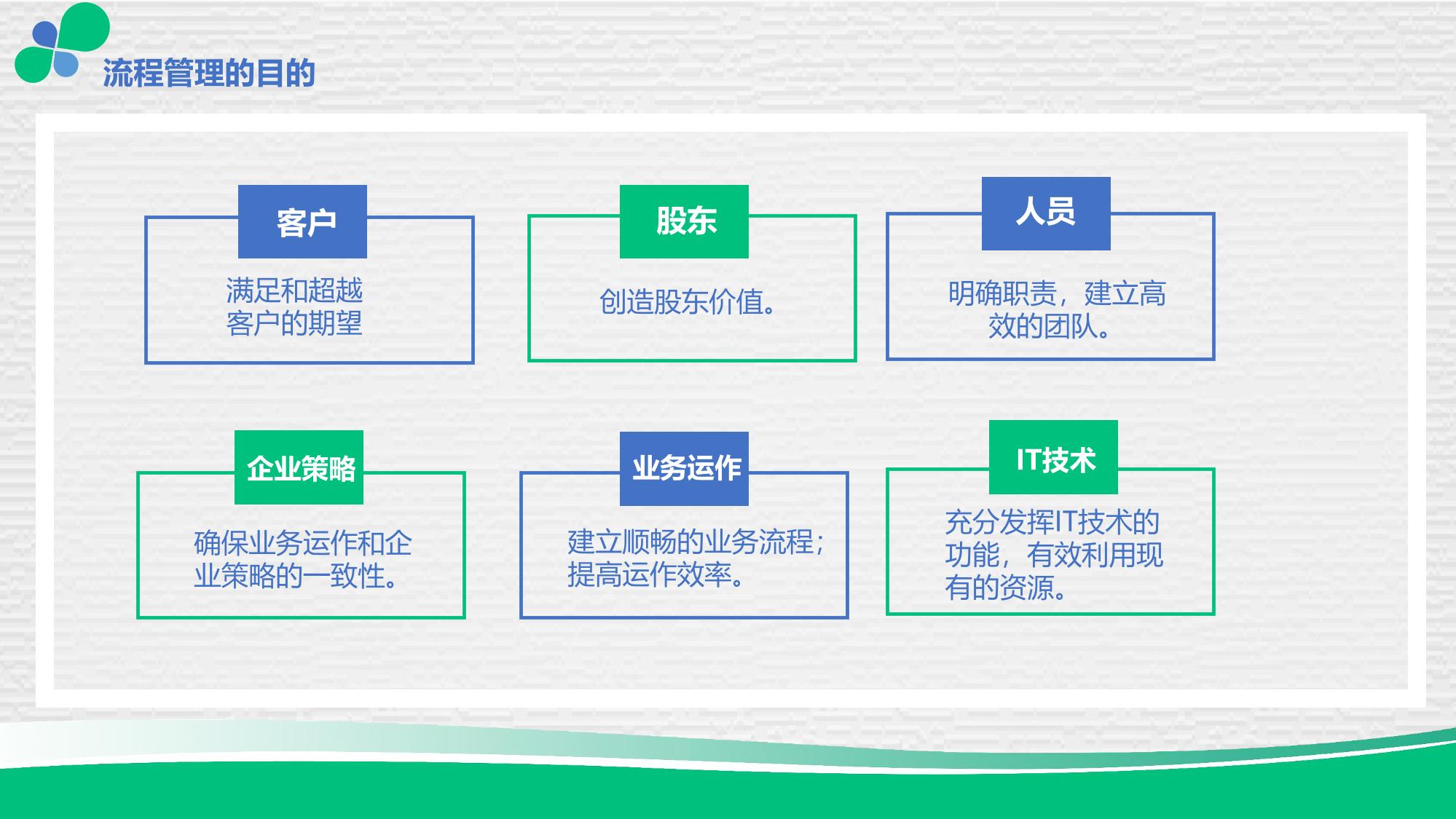 流程管理的目的

客户

满足和超越客户的期望

股东

创造股东价值。

人员

明确职责，建立高效的团队。

企业策略

确保业务运作和企业策略的一致性。

业务运作

建立顺畅的业务流程；提高运作效率。

IT技术

充分发挥IT技术的功能，有效利用现有的资源。